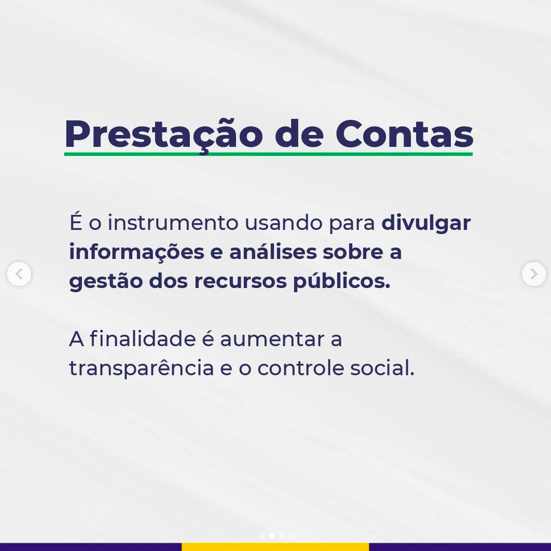 Prestação de Contas

É o instrumento usando para divulgar informações e análises sobre a gestão dos recursos públicos.

A finalidade é aumentar a transparência e o controle social.